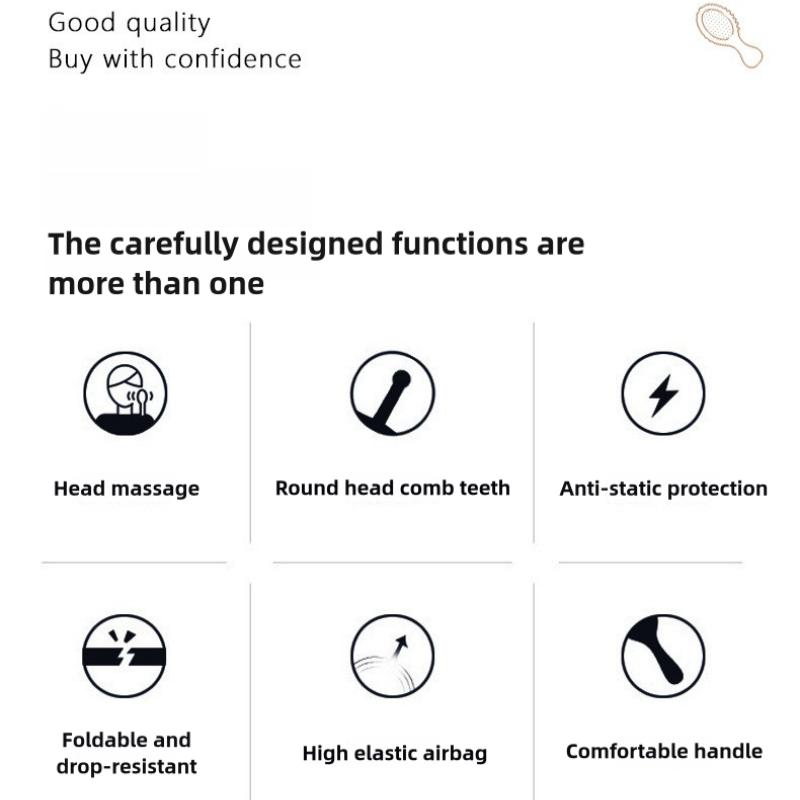 Good quality
Buy with confidence

The carefully designed functions are more than one

Head massage

Round head comb teeth

Anti-static protection

Foldable and drop-resistant

High elastic airbag

Comfortable handle